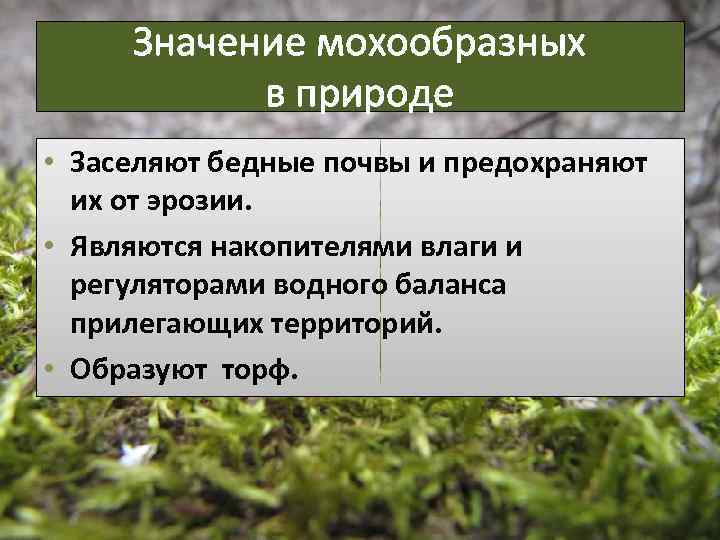 Значение мохообразных в природе

• Заселяют бедные почвы и предохраняют их от эрозии.
• Являются накопителями влаги и регуляторами водного баланса прилегающих территорий.
• Образуют торф.